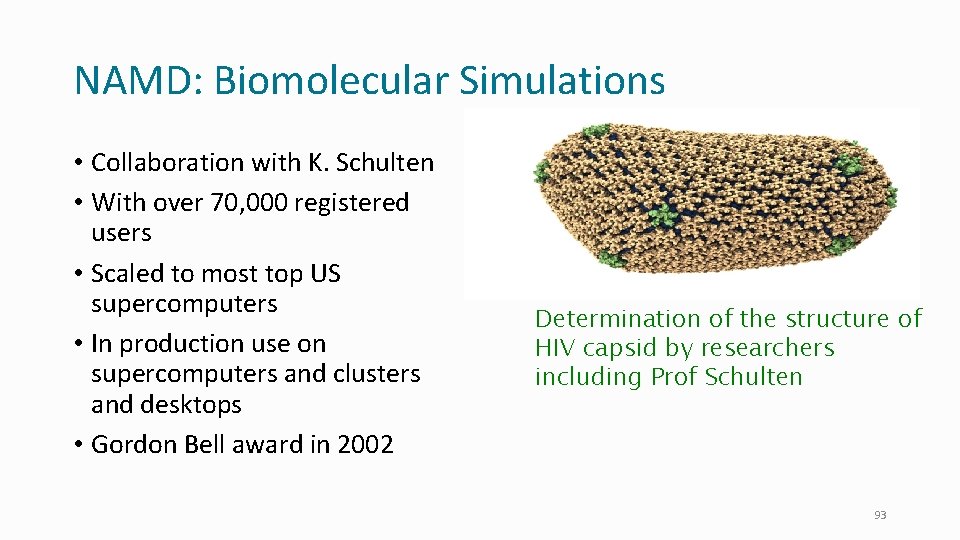 NAMD: Biomolecular Simulations

• Collaboration with K. Schulten
• With over 70,000 registered users
• Scaled to most top US supercomputers
• In production use on supercomputers and clusters and desktops
• Gordon Bell award in 2002

Determination of the structure of HIV capsid by researchers including Prof Schulten

93